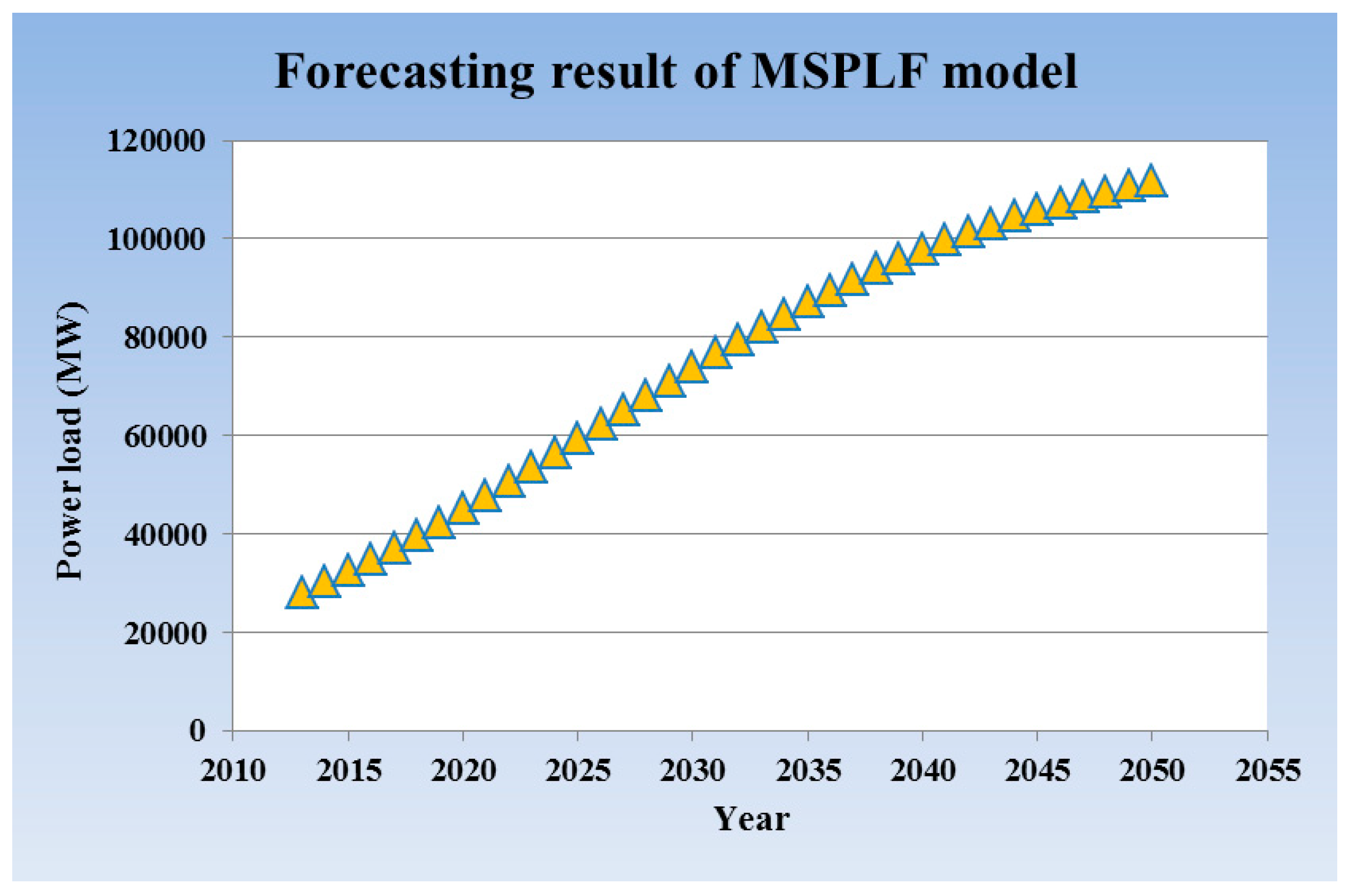 Forecasting result of MSPLF model

Power load (MW)

120000
100000
80000
60000
40000
20000
0

2010 2015 2020 2025 2030 2035 2040 2045 2050 2055

Year